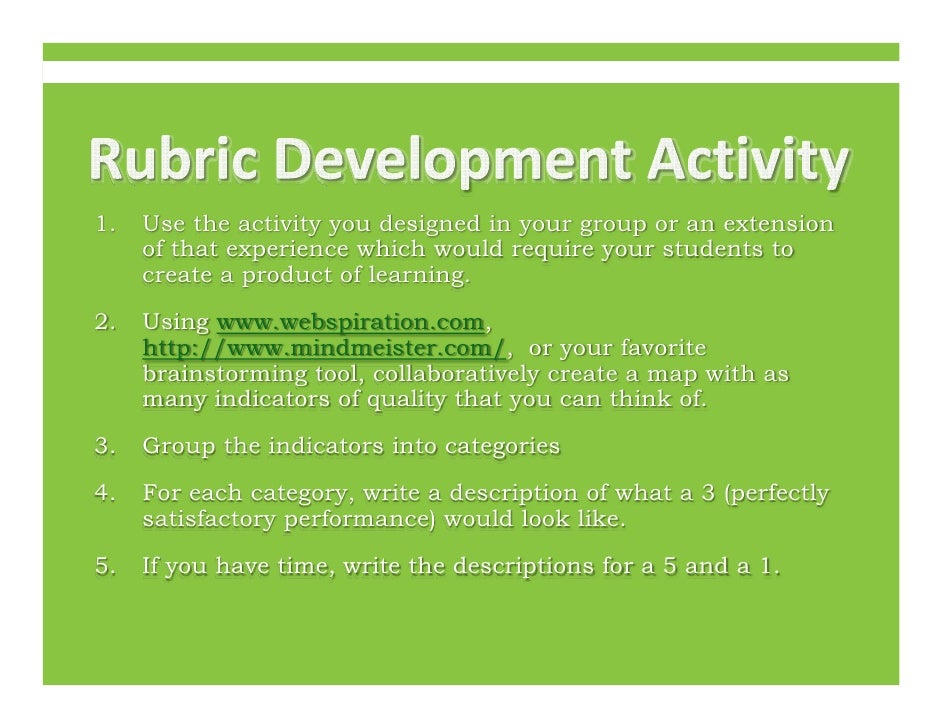 Rubric Development Activity

1. Use the activity you designed in your group or an extension of that experience which would require your students to create a product of learning.

2. Using www.webspiration.com, http://www.mindmeister.com/, or your favorite brainstorming tool, collaboratively create a map with as many indicators of quality that you can think of.

3. Group the indicators into categories

4. For each category, write a description of what a 3 (perfectly satisfactory performance) would look like.

5. If you have time, write the descriptions for a 5 and a 1.